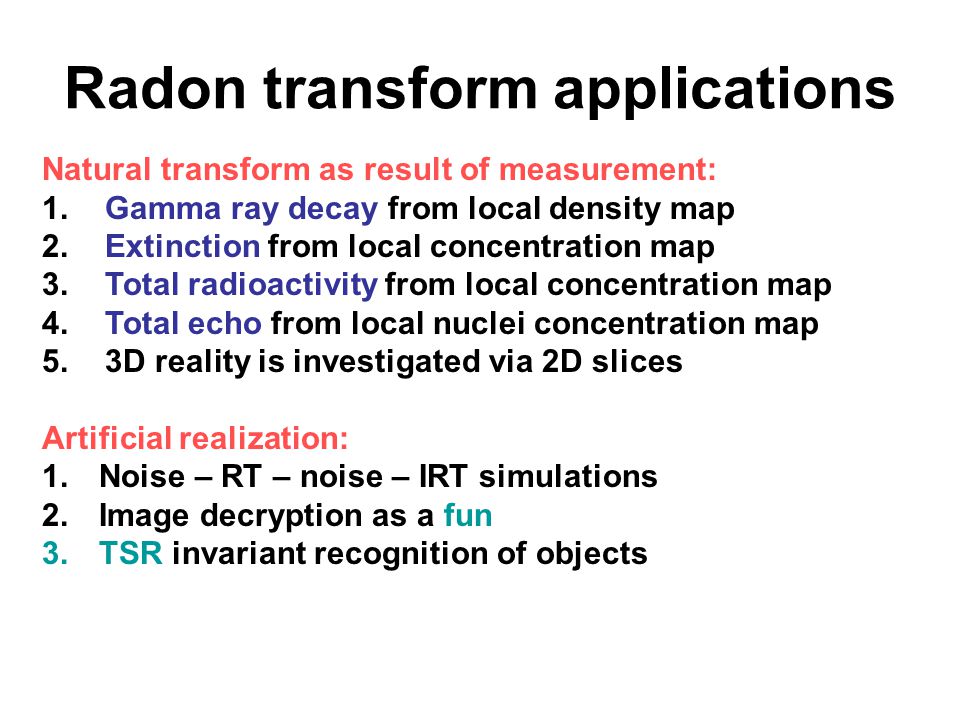 Radon transform applications

Natural transform as result of measurement:
1. Gamma ray decay from local density map
2. Extinction from local concentration map
3. Total radioactivity from local concentration map
4. Total echo from local nuclei concentration map
5. 3D reality is investigated via 2D slices

Artificial realization:
1. Noise – RT – noise – IRT simulations
2. Image decryption as a fun
3. TSR invariant recognition of objects